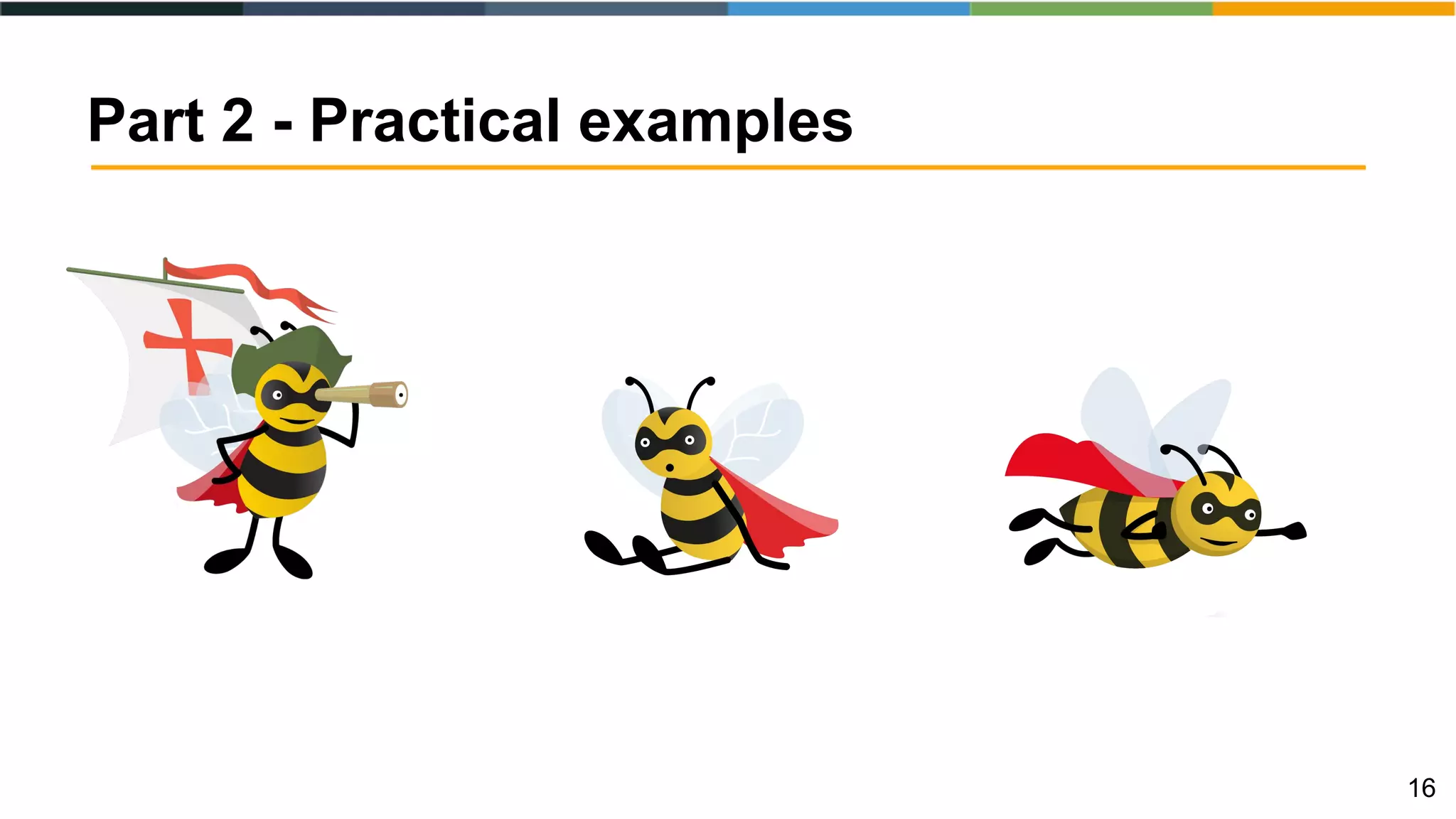 Part 2 - Practical examples

16